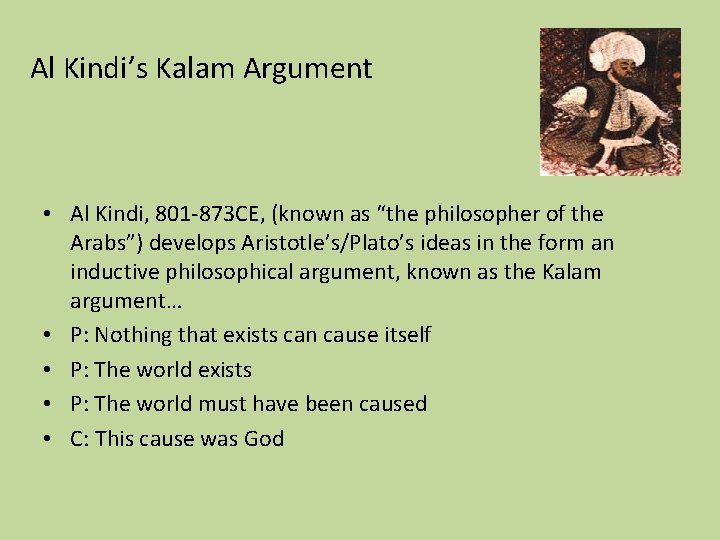 Al Kindi’s Kalam Argument

• Al Kindi, 801-873CE, (known as “the philosopher of the Arabs”) develops Aristotle’s/Plato’s ideas in the form an inductive philosophical argument, known as the Kalam argument…
• P: Nothing that exists can cause itself
• P: The world exists
• P: The world must have been caused
• C: This cause was God